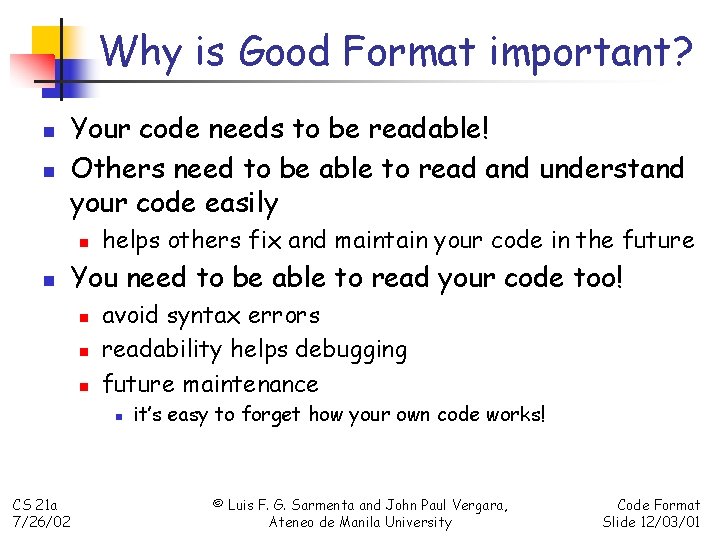 Why is Good Format important?

- Your code needs to be readable!
- Others need to be able to read and understand your code easily
  - helps others fix and maintain your code in the future
- You need to be able to read your code too!
  - avoid syntax errors
  - readability helps debugging
  - future maintenance
    - it's easy to forget how your own code works!

CS 21a
7/26/02

© Luis F. G. Sarmenta and John Paul Vergara, Ateneo de Manila University

Code Format
Slide 12/03/01